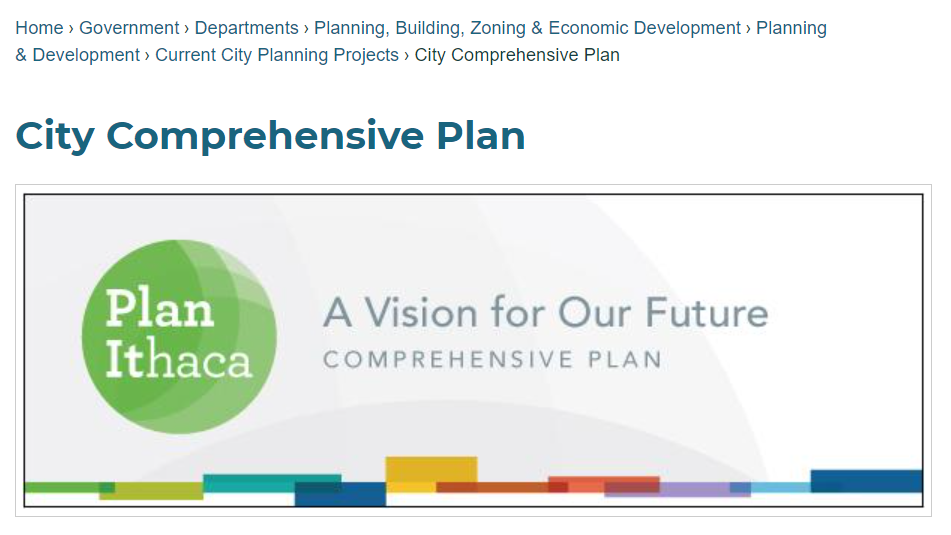 Home › Government › Departments › Planning, Building, Zoning & Economic Development › Planning & Development › Current City Planning Projects › City Comprehensive Plan

City Comprehensive Plan

Plan Ithaca

A Vision for Our Future
COMPREHENSIVE PLAN